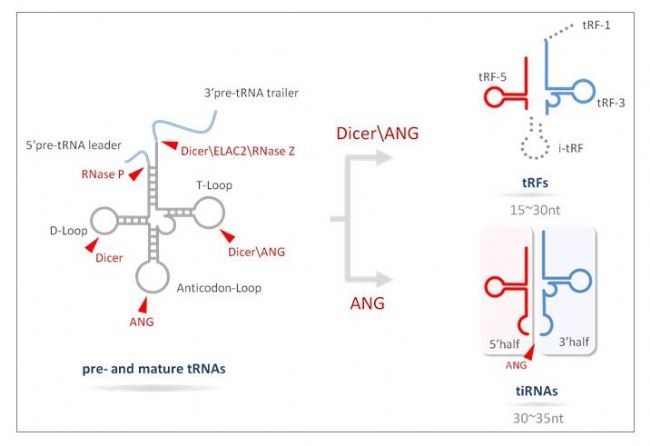 3'pre-tRNA trailer

5'pre-tRNA leader

Dicer\ELAC2\RNase Z

RNase P

T-Loop

D-Loop

Dicer

Dicer\ANG

Anticodon-Loop

ANG

pre- and mature tRNAs

Dicer\ANG

ANG

tRF-1

tRF-5

tRF-3

i-tRF

tRFs

15~30nt

5'half

3'half

ANG

tiRNAs

30~35nt